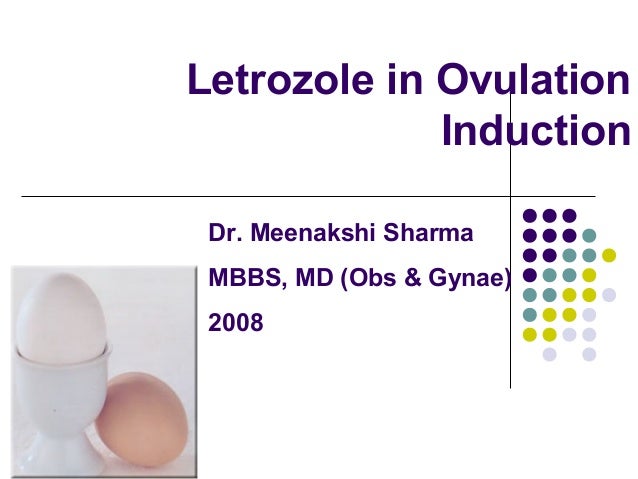 Letrozole in Ovulation Induction

Dr. Meenakshi Sharma

MBBS, MD (Obs & Gynae)

2008